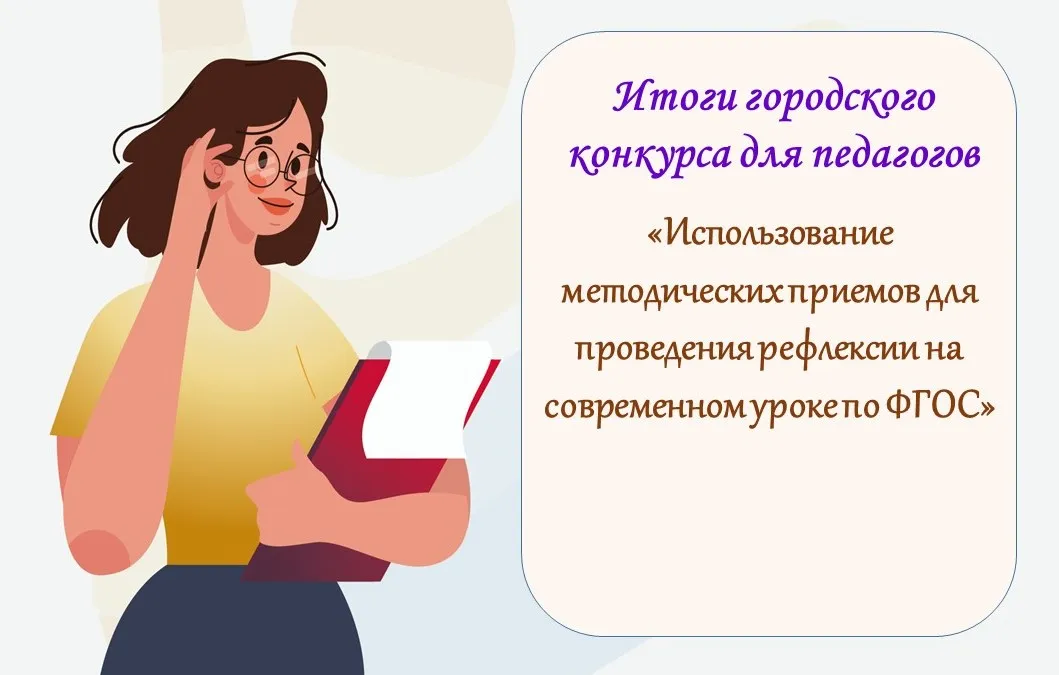 Итоги городского конкурса для педагогов

«Использование методических приемов для проведения рефлексии на современном уроке по ФГОС»